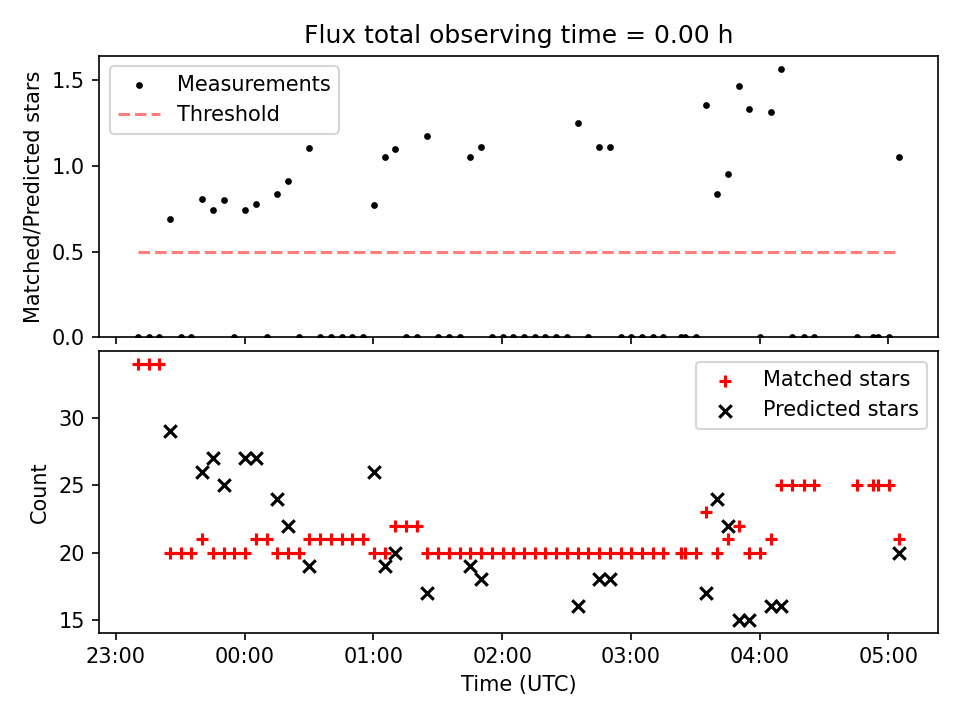 Flux total observing time = 0.00 h

Measurements
Threshold

Matched/Predicted stars

1.5
1.0
0.5
0.0

Matched stars
Predicted stars

Count

30
25
20
15

23:00
00:00
01:00
02:00
03:00
04:00
05:00

Time (UTC)